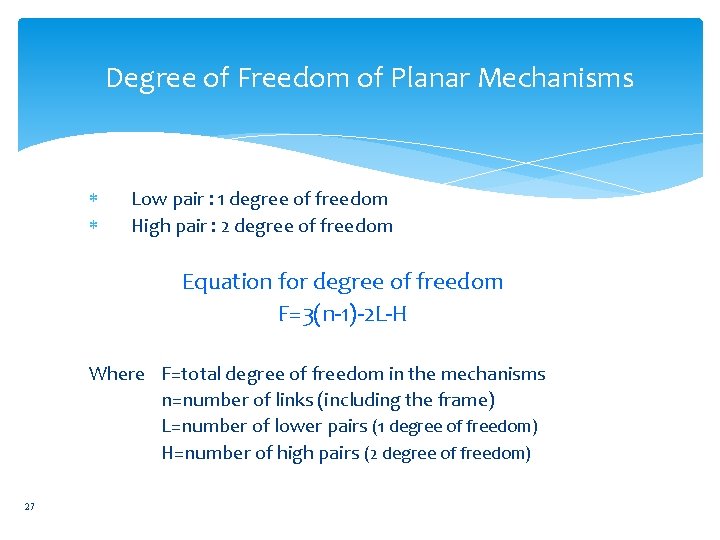 Degree of Freedom of Planar Mechanisms

* Low pair : 1 degree of freedom
* High pair : 2 degree of freedom

Equation for degree of freedom
$F=3(n-1)-2L-H$

Where F=total degree of freedom in the mechanisms
n=number of links (including the frame)
L=number of lower pairs (1 degree of freedom)
H=number of high pairs (2 degree of freedom)

27